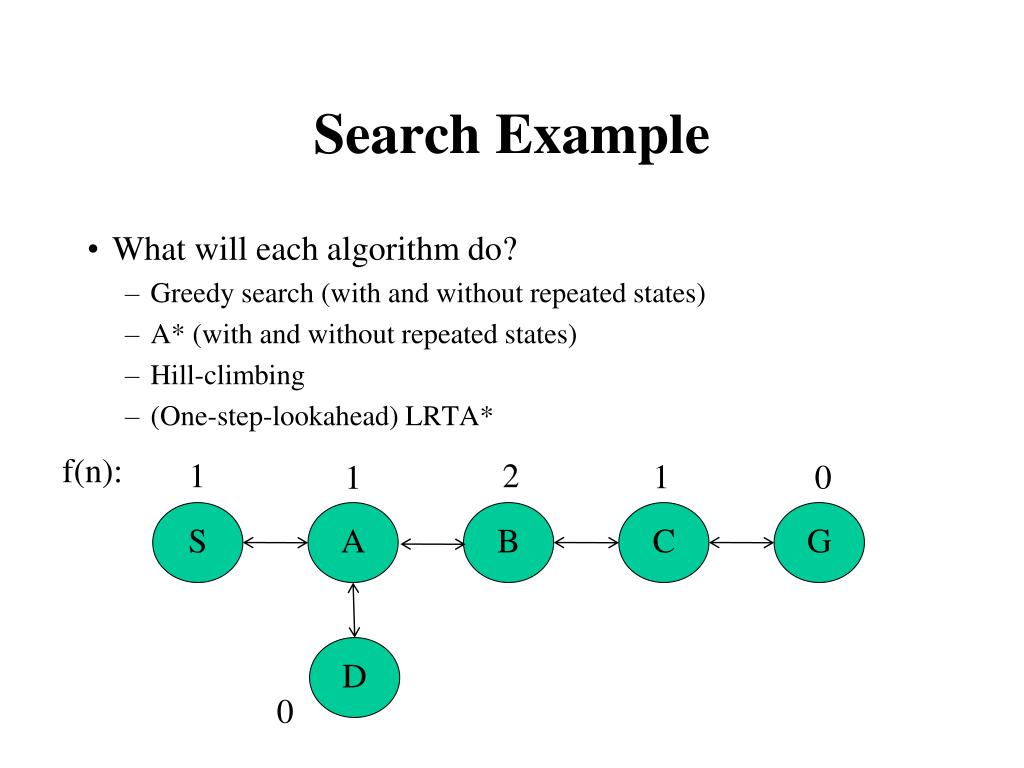 Search Example

• What will each algorithm do?
– Greedy search (with and without repeated states)
– A* (with and without repeated states)
– Hill-climbing
– (One-step-lookahead) LRTA*

f(n): 1 1 2 1 0

S A B C G

D

0